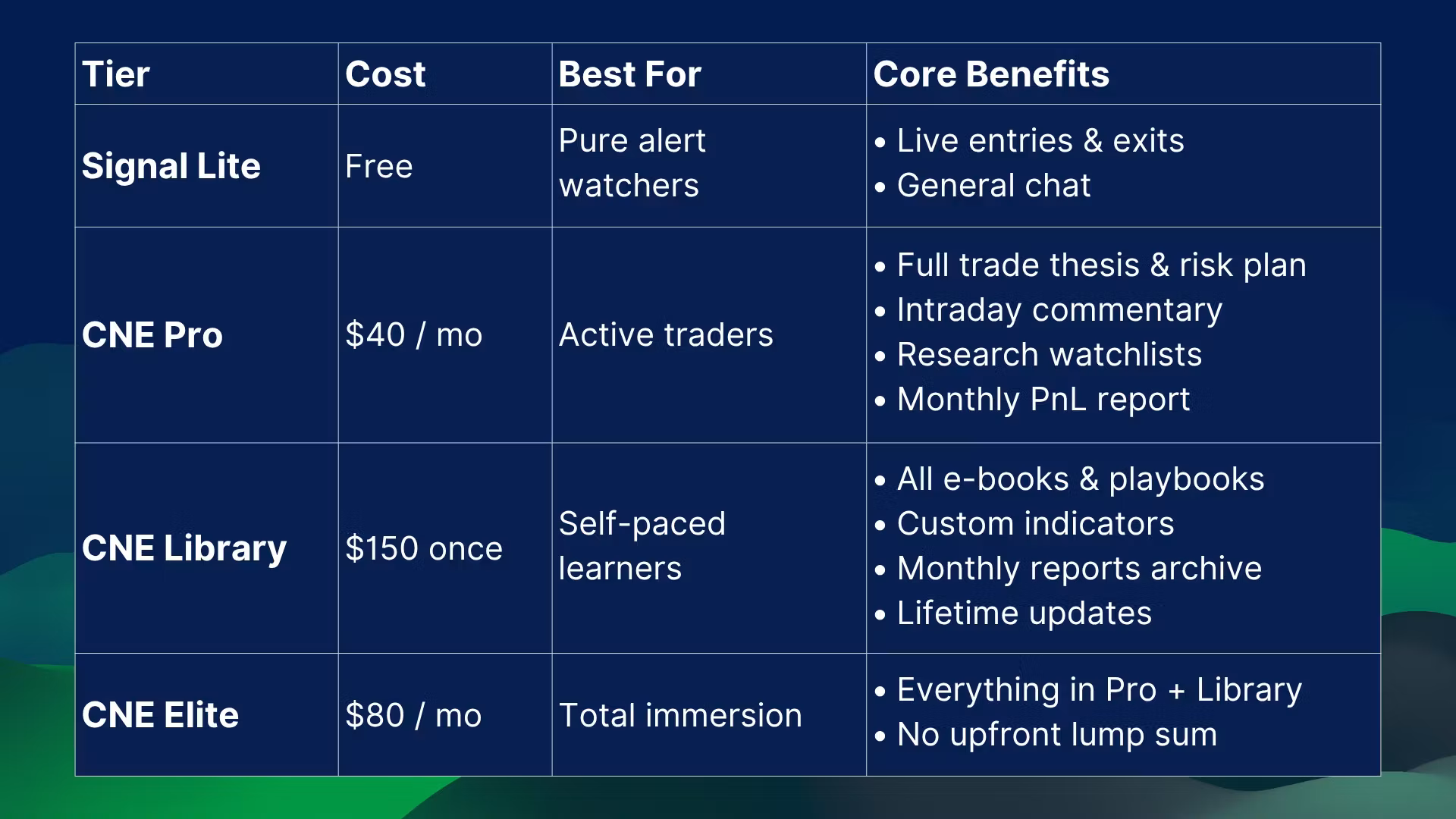 | Tier | Cost | Best For | Core Benefits |
|---|---|---|---|
| Signal Lite | Free | Pure alert watchers | • Live entries & exits • General chat |
| CNE Pro | \$40 / mo | Active traders | • Full trade thesis & risk plan • Intraday commentary • Research watchlists • Monthly PnL report |
| CNE Library | \$150 once | Self-paced learners | • All e-books & playbooks • Custom indicators • Monthly reports archive • Lifetime updates |
| CNE Elite | \$80 / mo | Total immersion | • Everything in Pro + Library • No upfront lump sum |